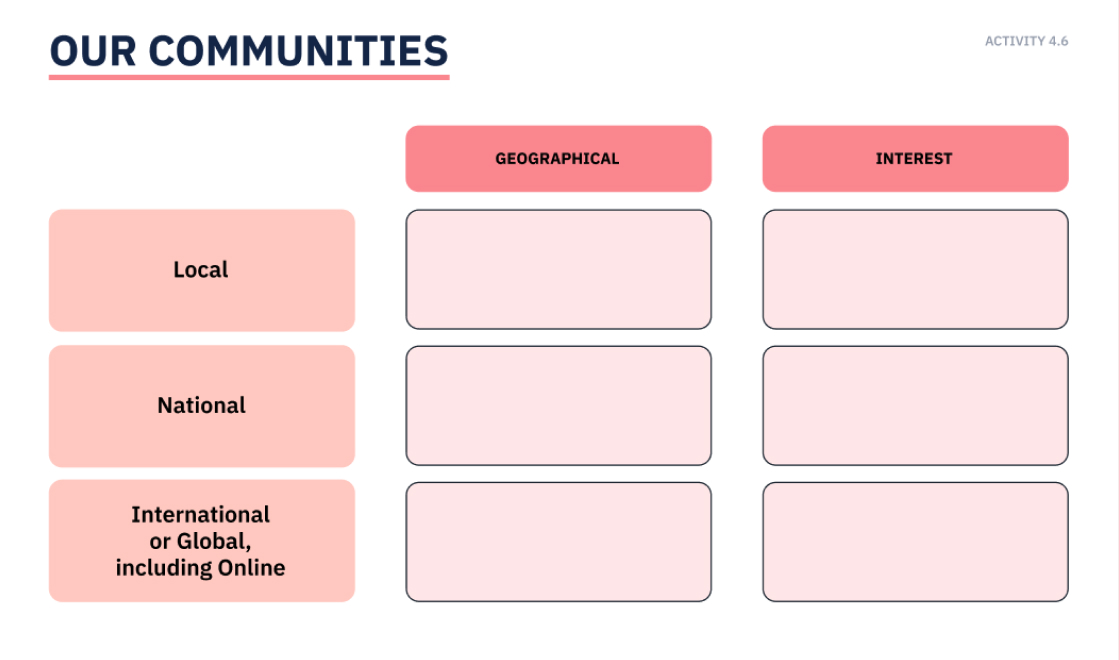 OUR COMMUNITIES

ACTIVITY 4.6

| | GEOGRAPHICAL | INTEREST |
|---|---|---|
| Local | | |
| National | | |
| International or Global, including Online | | |